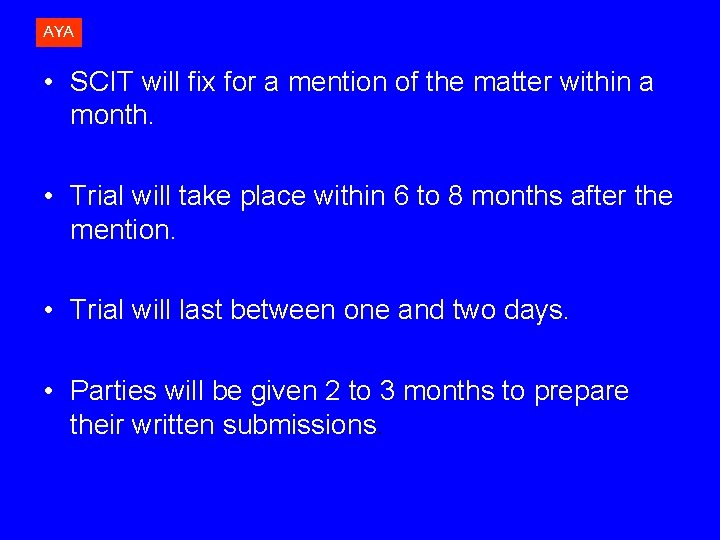 AYA

• SCIT will fix for a mention of the matter within a month.

• Trial will take place within 6 to 8 months after the mention.

• Trial will last between one and two days.

• Parties will be given 2 to 3 months to prepare their written submissions